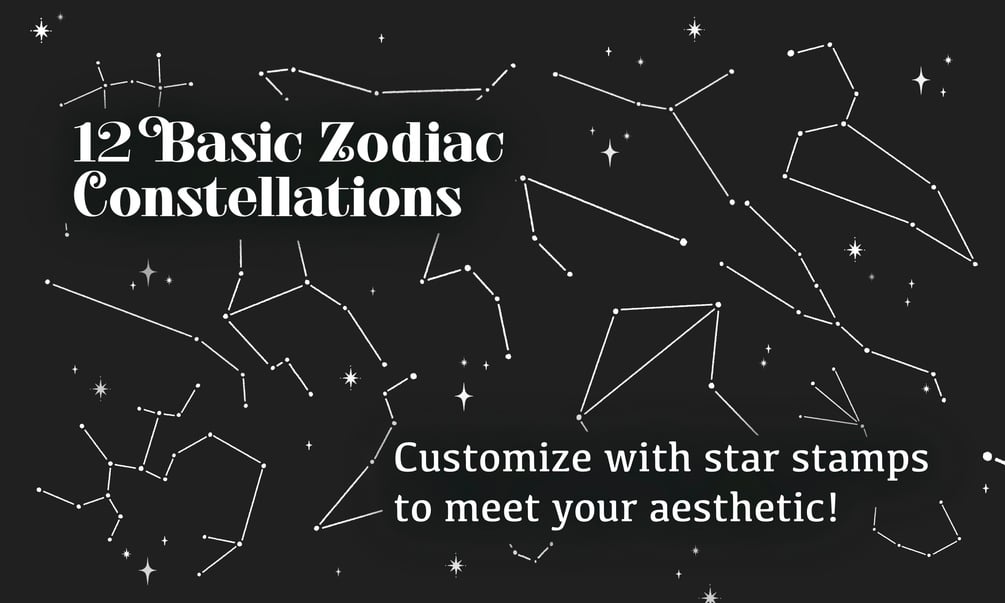 12 Basic Zodiac Constellations

Customize with star stamps to meet your aesthetic!